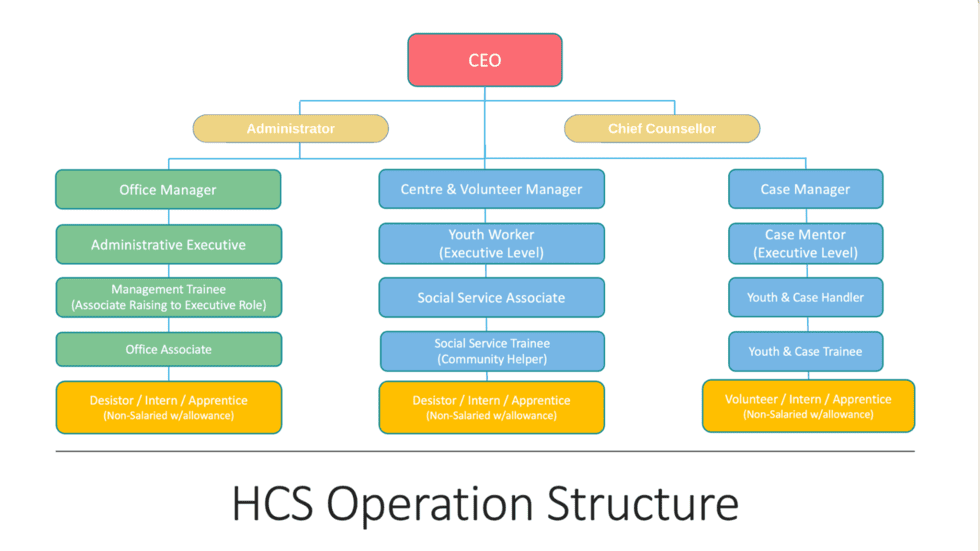 CEO

Administrator

Chief Counsellor

Office Manager

Administrative Executive

Management Trainee (Associate Raising to Executive Role)

Office Associate

Desistor / Intern / Apprentice (Non-Salaried w/allowance)

Centre & Volunteer Manager

Youth Worker (Executive Level)

Social Service Associate

Social Service Trainee (Community Helper)

Desistor / Intern / Apprentice (Non-Salaried w/allowance)

Case Manager

Case Mentor (Executive Level)

Youth & Case Handler

Youth & Case Trainee

Volunteer / Intern / Apprentice (Non-Salaried w/allowance)

HCS Operation Structure